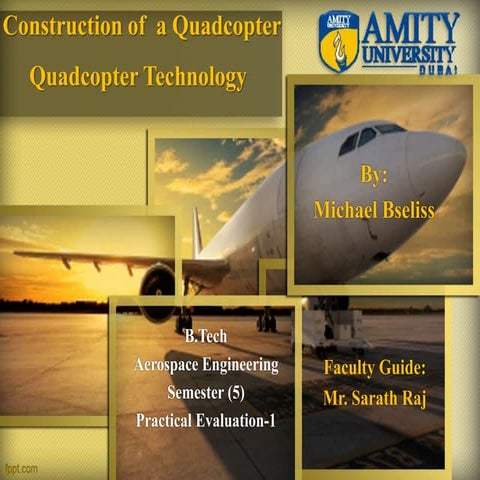 Construction of a Quadcopter

Quadcopter Technology

AMITY UNIVERSITY

AMITY UNIVERSITY DUBAI

By:
Michael Bseliss

B.Tech
Aerospace Engineering
Semester (5)
Practical Evaluation-1

Faculty Guide:
Mr. Sarath Raj

fppt.com